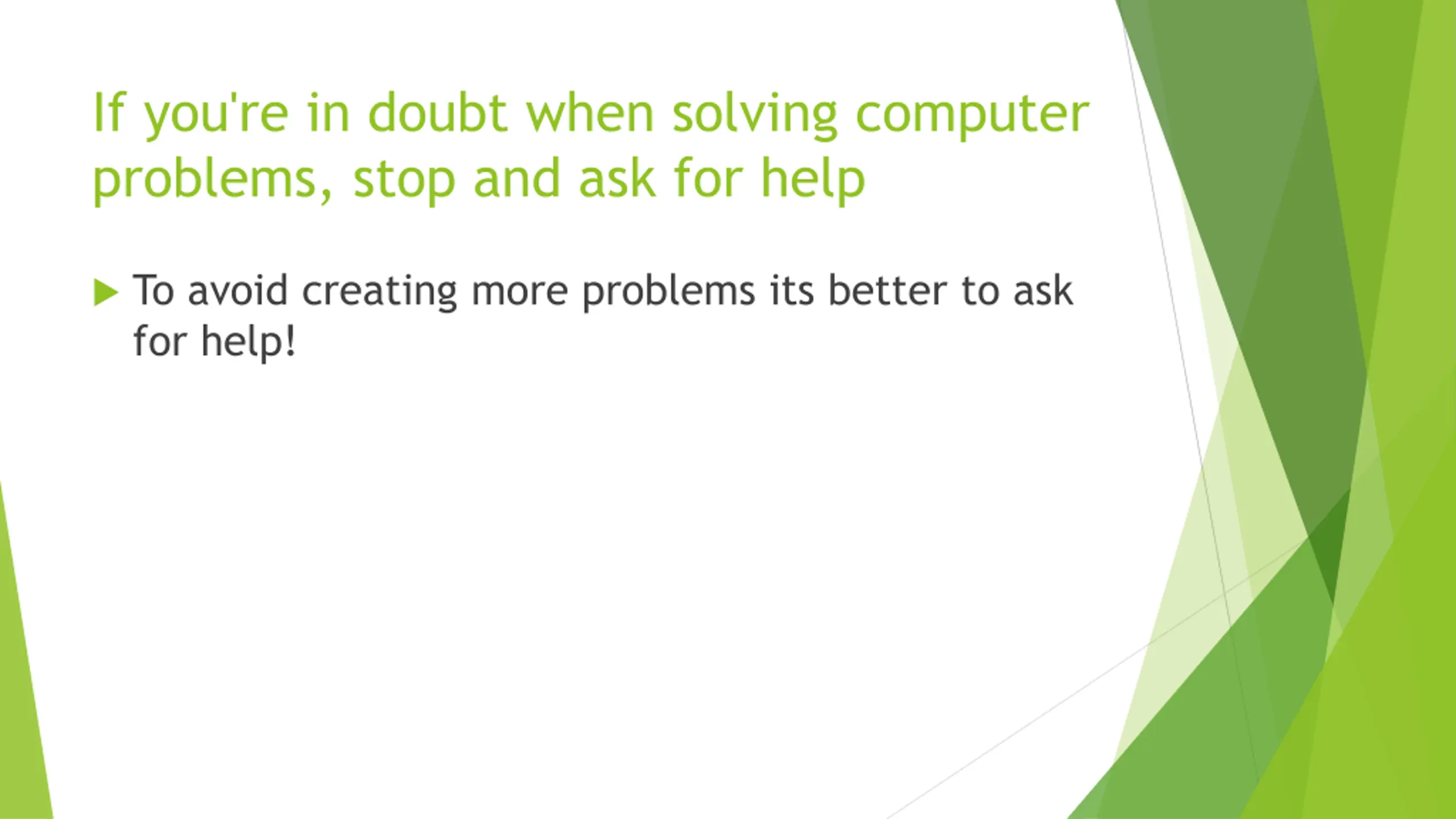 If you're in doubt when solving computer problems, stop and ask for help

To avoid creating more problems its better to ask for help!